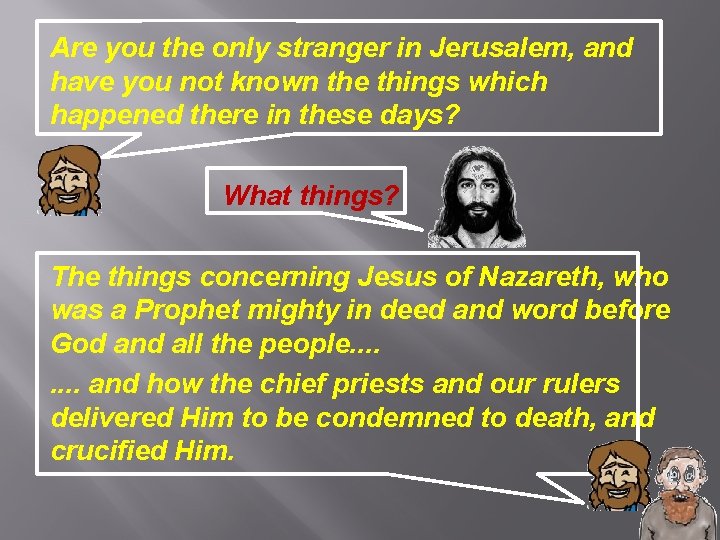 Are you the only stranger in Jerusalem, and have you not known the things which happened there in these days?

What things?

The things concerning Jesus of Nazareth, who was a Prophet mighty in deed and word before God and all the people....

.... and how the chief priests and our rulers delivered Him to be condemned to death, and crucified Him.